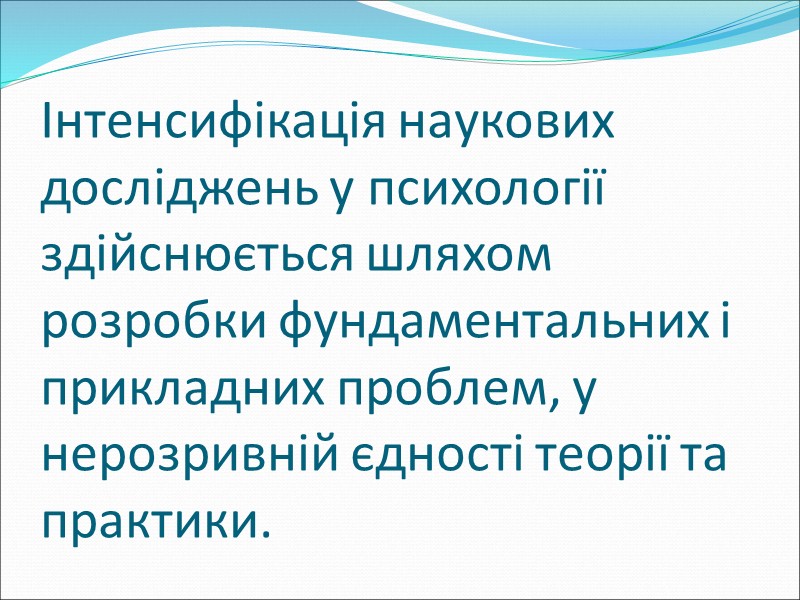 Інтенсифікація наукових досліджень у психології здійснюється шляхом розробки фундаментальних і прикладних проблем, у нерозривній єдності теорії та практики.